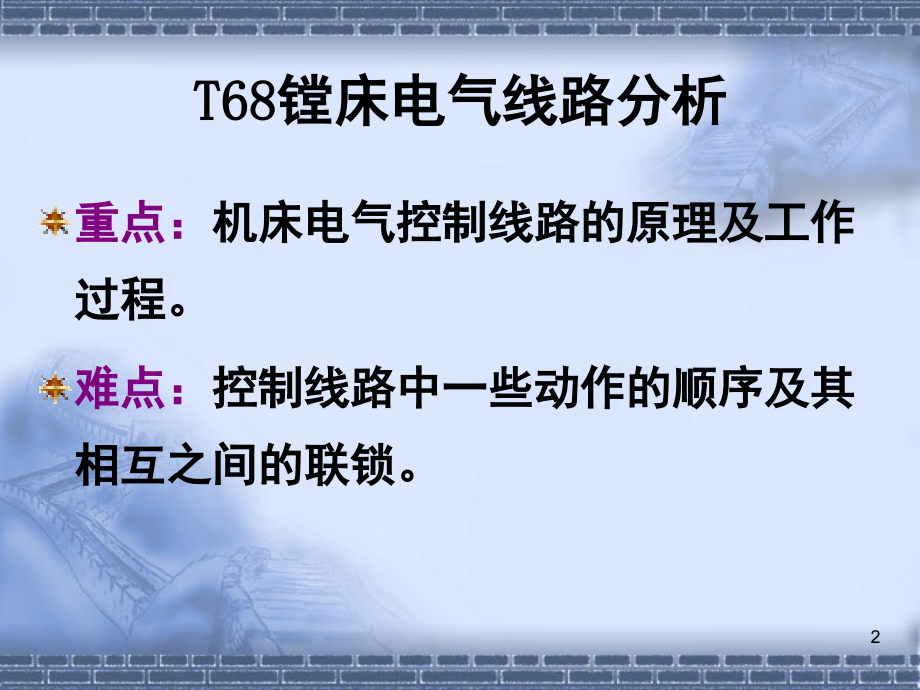 T68镗床电气线路分析

重点：机床电气控制线路的原理及工作过程。

难点：控制线路中一些动作的顺序及其相互之间的联锁。

2